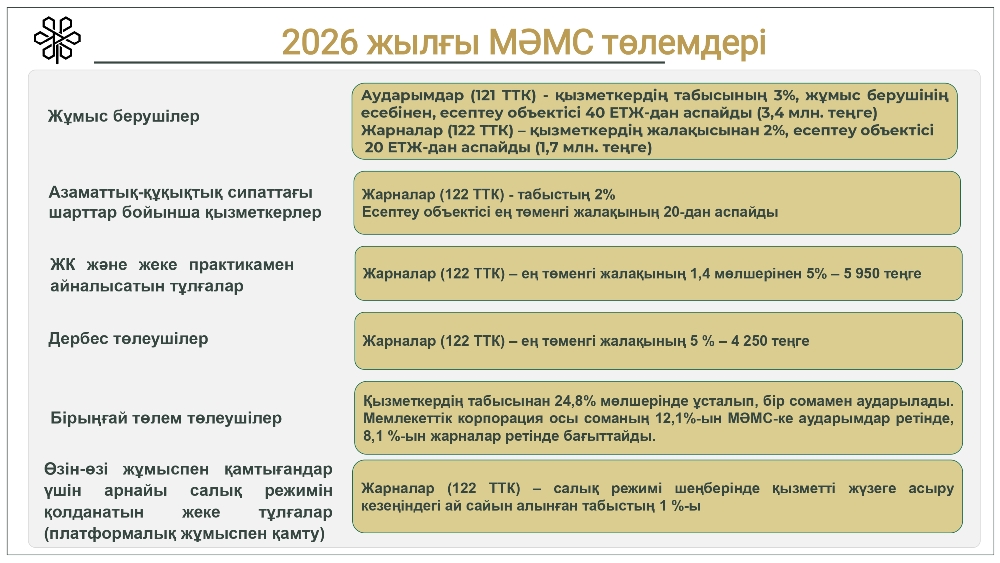 2026 жылғы МӘМС төлемдері

Жұмыс берушілер

Аударымдар (121 ТТК) - қызметкердің табысының 3%, жұмыс берушінің есебінен, есептеу объектісі 40 ЕТЖ-дан аспайды (3,4 млн. теңге)
Жарналар (122 ТТК) – қызметкердің жалақысынан 2%, есептеу объектісі 20 ЕТЖ-дан аспайды (1,7 млн. теңге)

Азаматтық-құқықтық сипаттағы шарттар бойынша қызметкерлер

Жарналар (122 ТТК) - табыстың 2%
Есептеу объектісі ең төменгі жалақының 20-дан аспайды

ЖК және жеке практикамен айналысатын тұлғалар

Жарналар (122 ТТК) – ең төменгі жалақының 1,4 мөлшерінен 5% – 5 950 теңге

Дербес төлеушілер

Жарналар (122 ТТК) – ең төменгі жалақының 5 % – 4 250 теңге

Бірыңғай төлем төлеушілер

Қызметкердің табысынан 24,8% мөлшерінде ұсталып, бір сомамен аударылады. Мемлекеттік корпорация осы соманың 12,1%-ын МӘМС-ке аударымдар ретінде, 8,1 %-ын жарналар ретінде бағыттайды.

Өзін-өзі жұмыспен қамтығандар үшін арнайы салық режимін қолданатын жеке тұлғалар (платформалық жұмыспен қамту)

Жарналар (122 ТТК) – салық режимі шеңберінде қызметті жүзеге асыру кезеңіндегі ай сайын алынған табыстың 1 %-ы